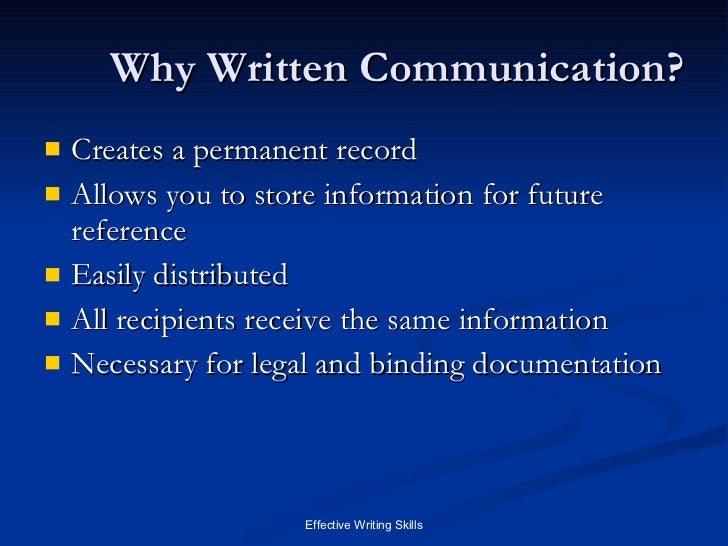 Why Written Communication?

- Creates a permanent record
- Allows you to store information for future reference
- Easily distributed
- All recipients receive the same information
- Necessary for legal and binding documentation

Effective Writing Skills